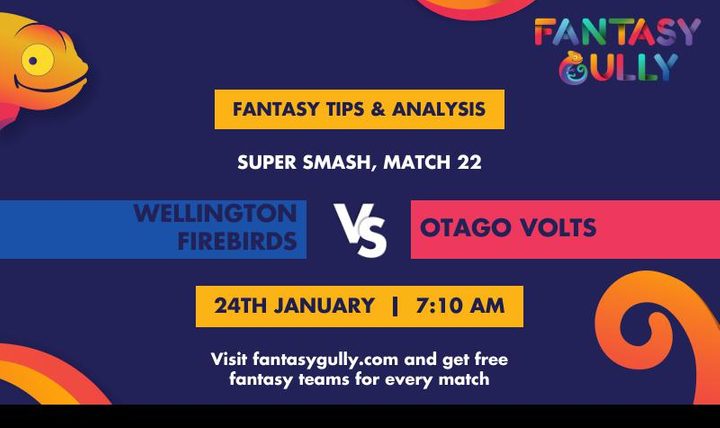 FANTASY GULLY

FANTASY TIPS & ANALYSIS

SUPER SMASH, MATCH 22

WELLINGTON FIREBIRDS

VS

OTAGO VOLTS

24TH JANUARY | 7:10 AM

Visit fantasygully.com and get free fantasy teams for every match